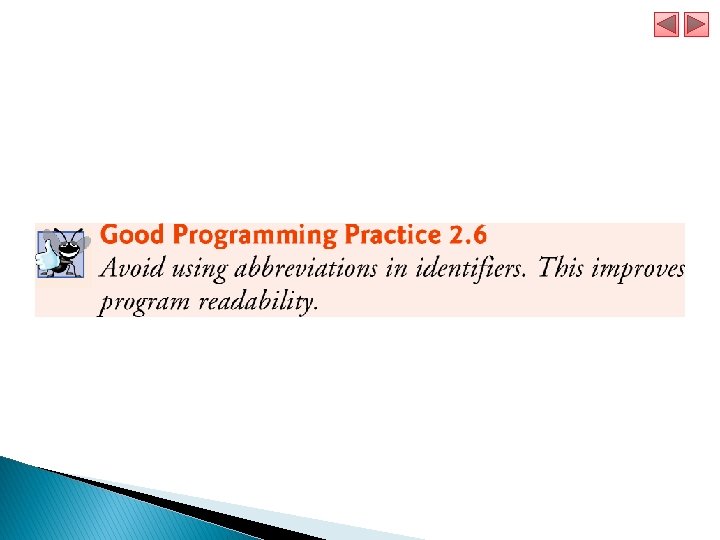 Good Programming Practice 2.6
Avoid using abbreviations in identifiers. This improves program readability.